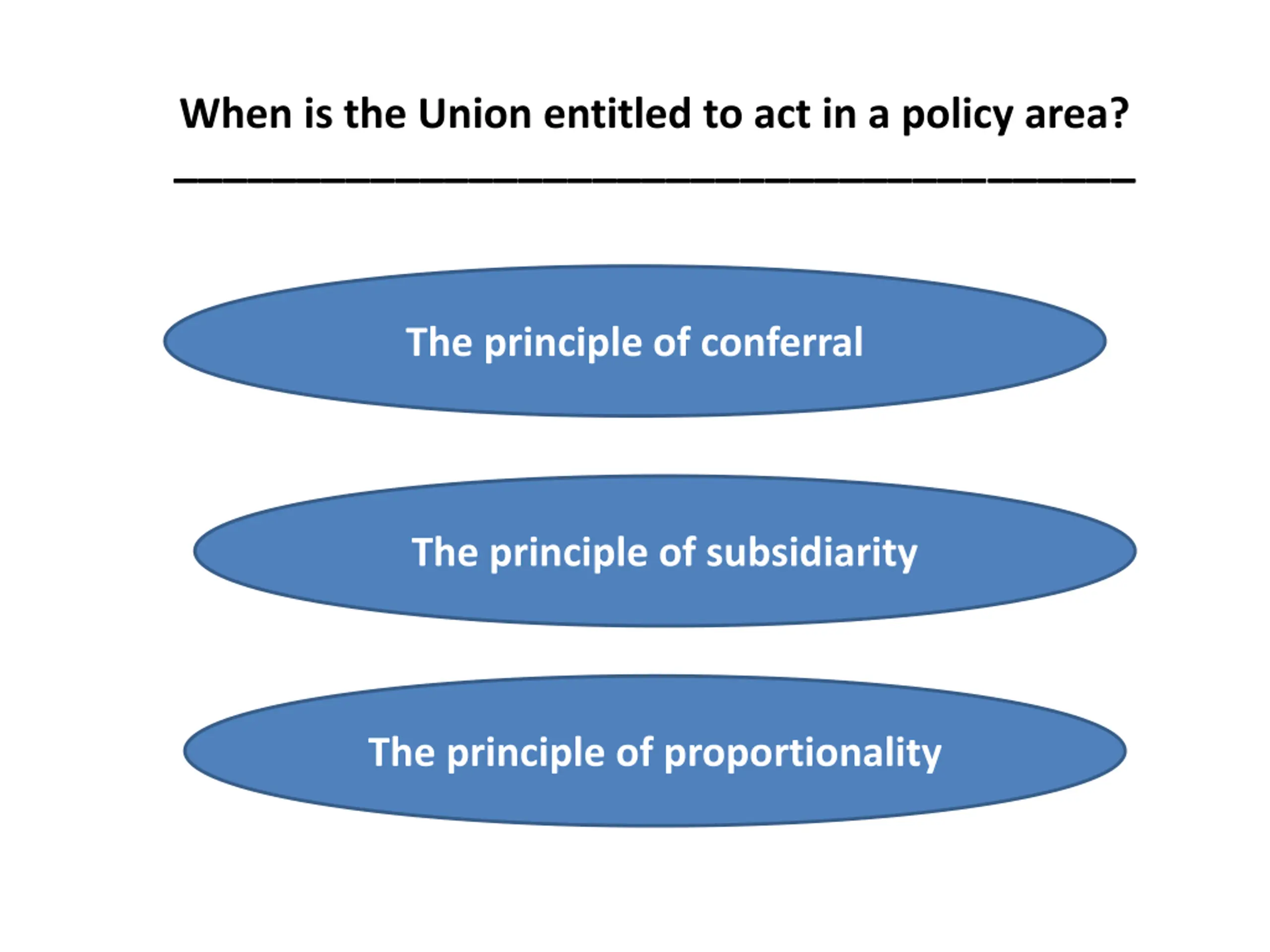 When is the Union entitled to act in a policy area?

The principle of conferral

The principle of subsidiarity

The principle of proportionality